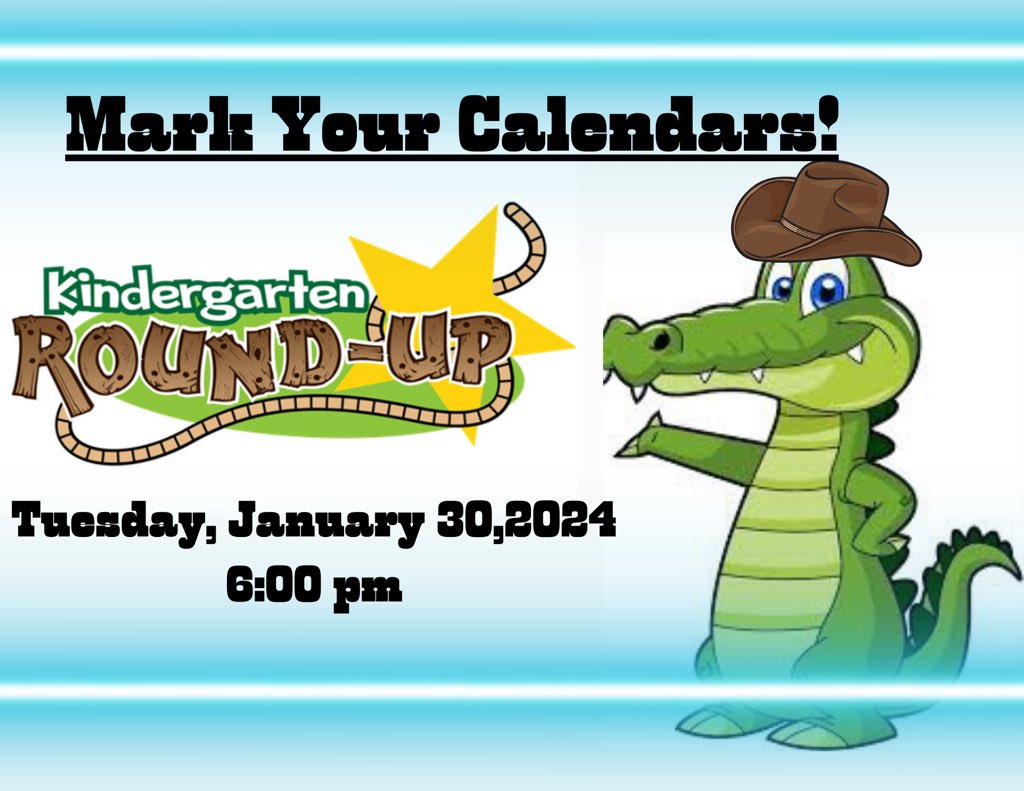 Mark Your Calendars!

Kindergarten
ROUND-UP

Tuesday, January 30,2024
6:00 pm